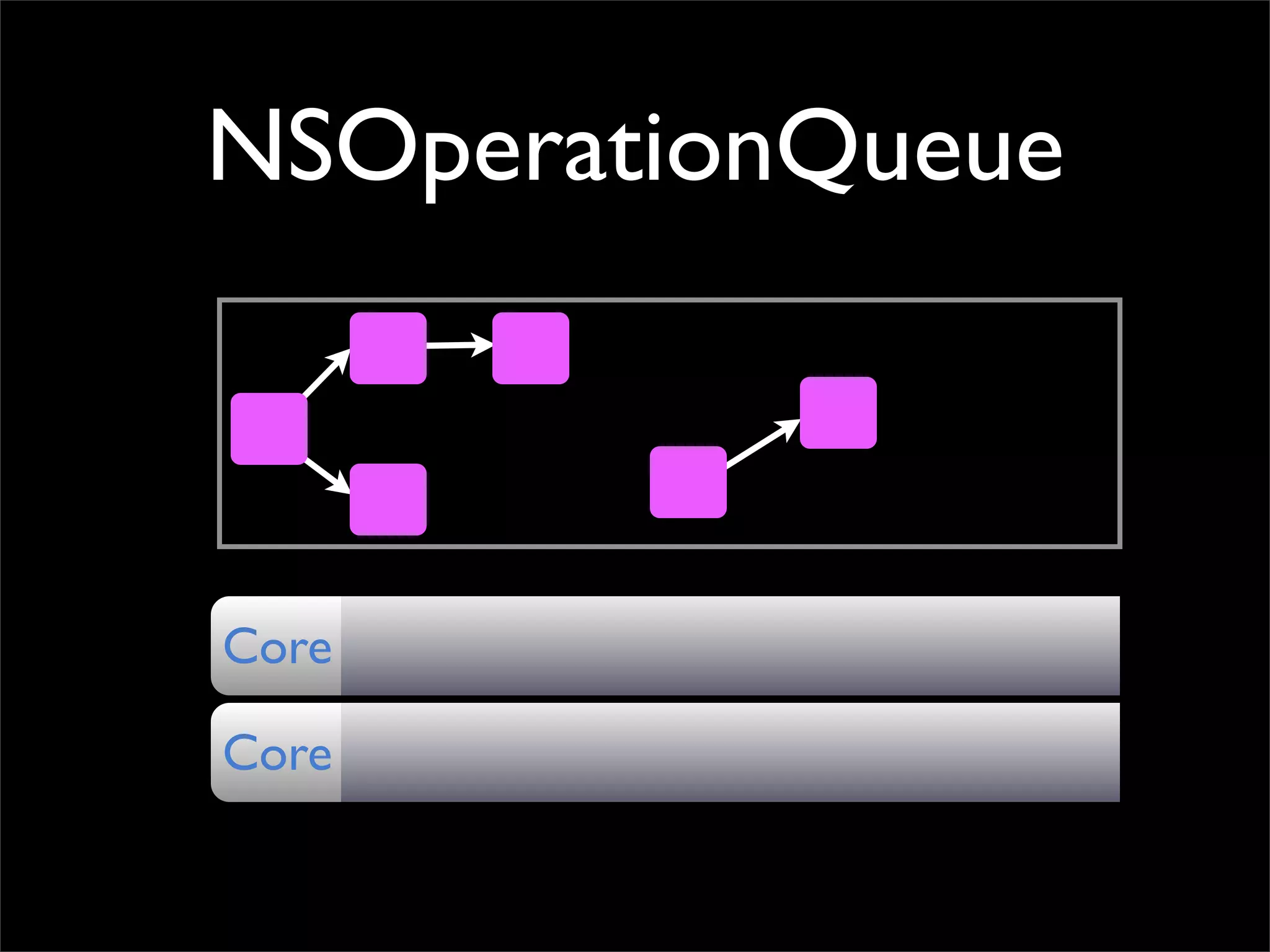 NSOperationQueue

Core

Core